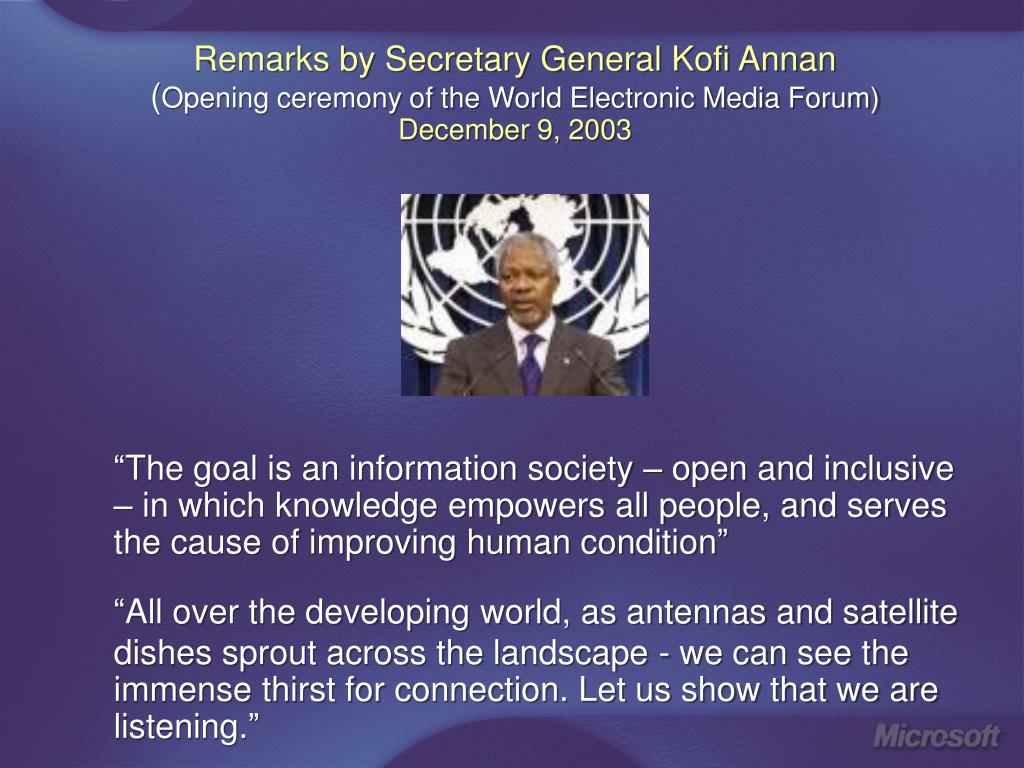 Remarks by Secretary General Kofi Annan
(Opening ceremony of the World Electronic Media Forum)
December 9, 2003

“The goal is an information society – open and inclusive – in which knowledge empowers all people, and serves the cause of improving human condition”

“All over the developing world, as antennas and satellite dishes sprout across the landscape - we can see the immense thirst for connection. Let us show that we are listening.”

Microsoft